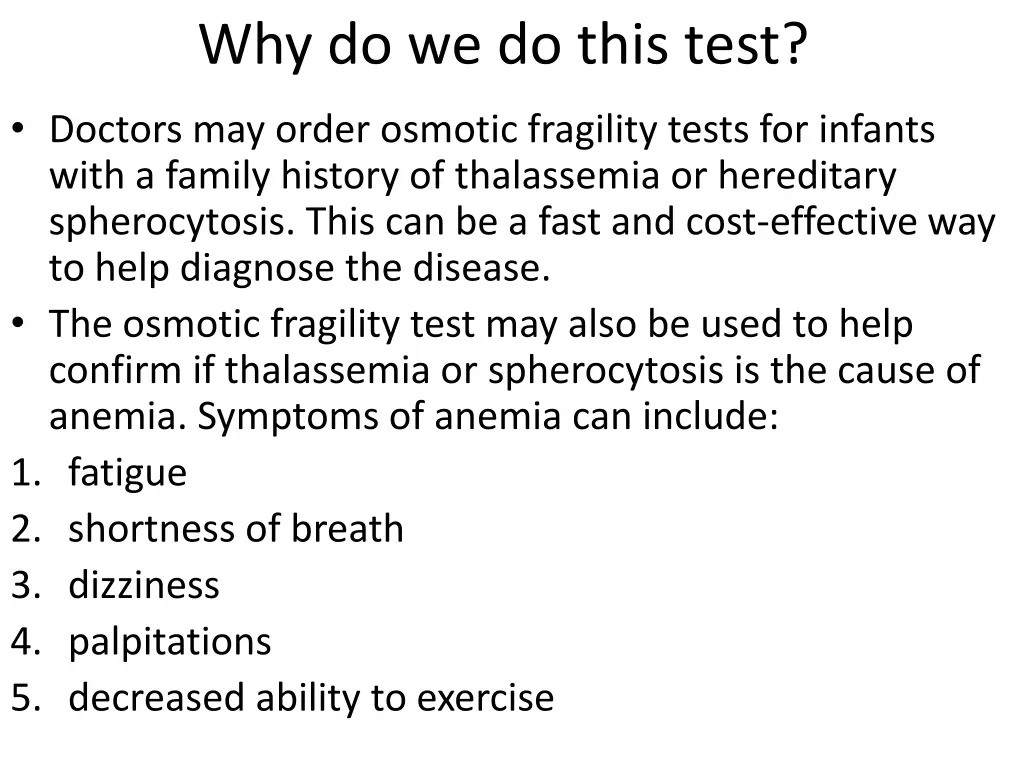 Why do we do this test?

• Doctors may order osmotic fragility tests for infants with a family history of thalassemia or hereditary spherocytosis. This can be a fast and cost-effective way to help diagnose the disease.
• The osmotic fragility test may also be used to help confirm if thalassemia or spherocytosis is the cause of anemia. Symptoms of anemia can include:
1. fatigue
2. shortness of breath
3. dizziness
4. palpitations
5. decreased ability to exercise